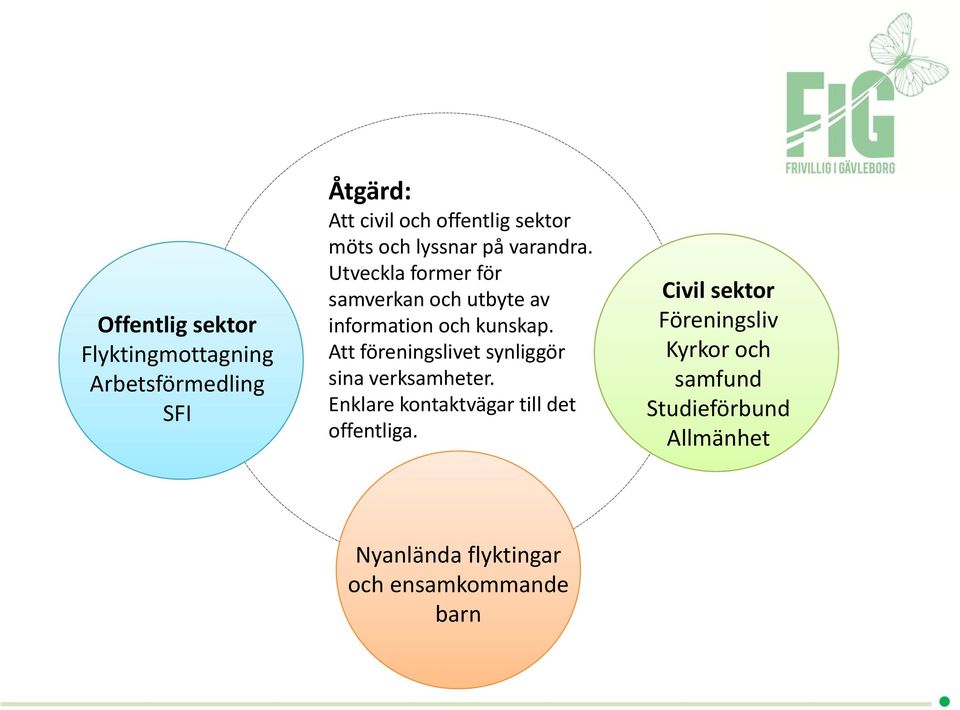 FIG
FRIVILLIG I GÄVLEBORG

Åtgärd:
Att civil och offentlig sektor möts och lyssnar på varandra.
Utveckla former för samverkan och utbyte av information och kunskap.
Att föreningslivet synliggör sina verksamheter.
Enklare kontaktvägar till det offentliga.

Offentlig sektor
Flyktingmottagning
Arbetsförmedling
SFI

Civil sektor
Föreningsliv
Kyrkor och samfund
Studieförbund
Allmänhet

Nyanlända flyktingar och ensamkommande barn